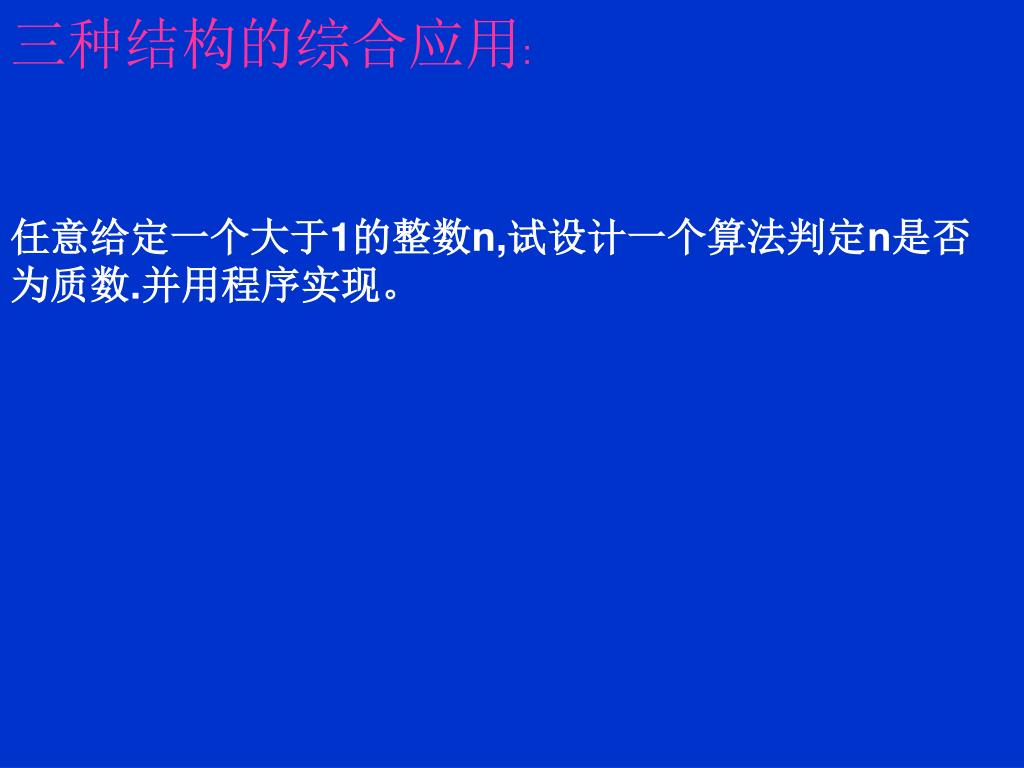 三种结构的综合应用:

任意给定一个大于1的整数n,试设计一个算法判定n是否为质数.并用程序实现。